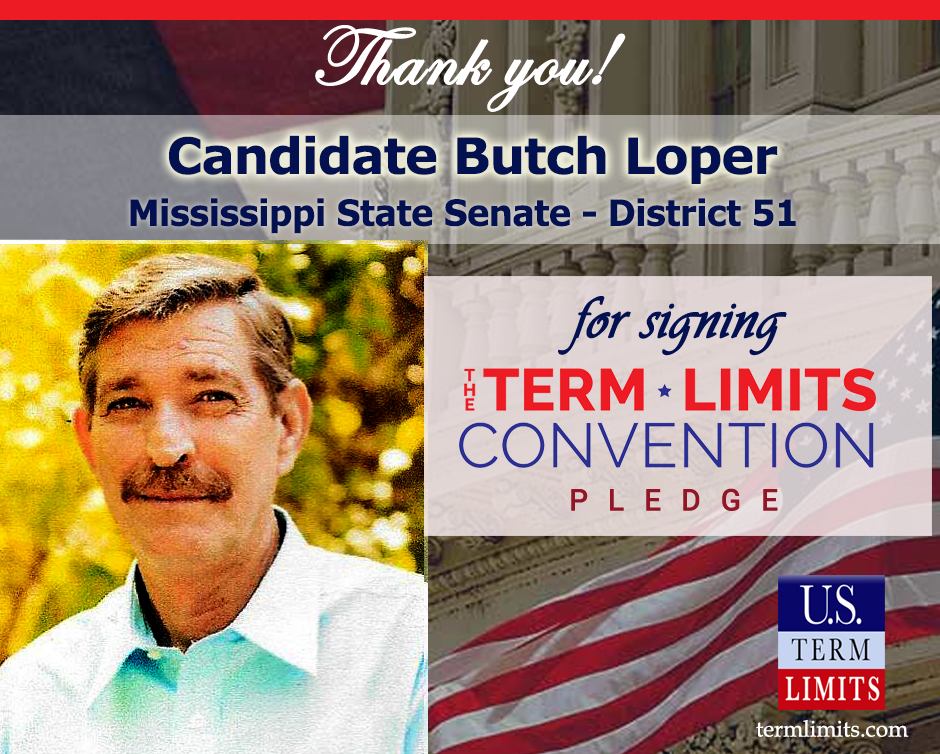 Thank you!

Candidate Butch Loper
Mississippi State Senate - District 51

for signing
THE TERM ★ LIMITS CONVENTION PLEDGE

U.S. TERM LIMITS

termlimits.com